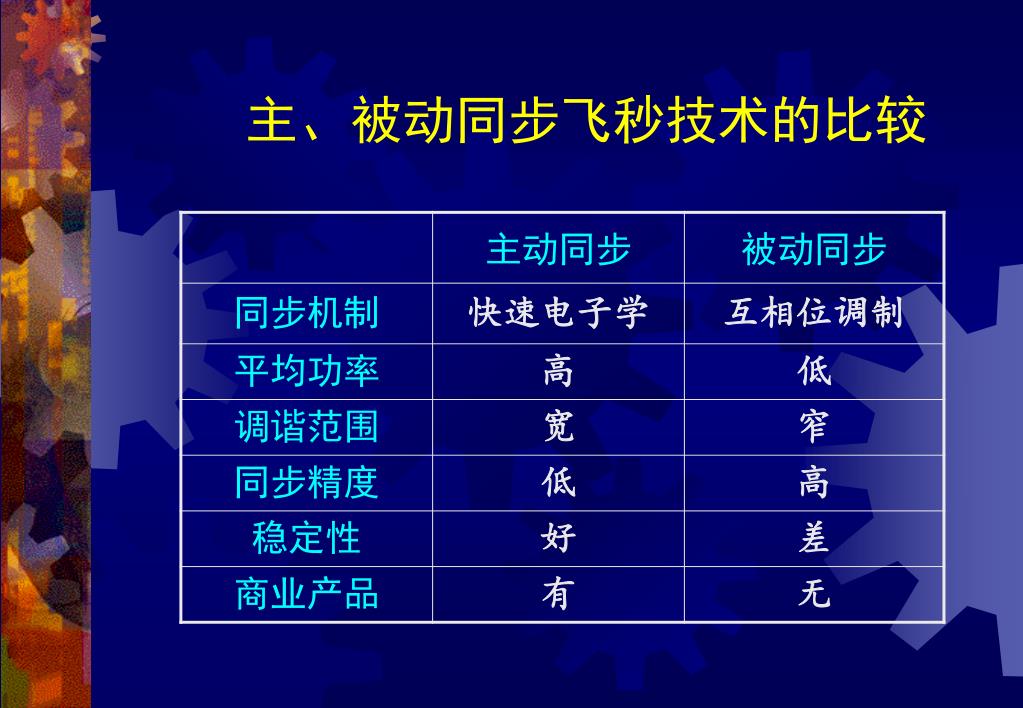 主、被动同步飞秒技术的比较

| | 主动同步 | 被动同步 |
|---|---|---|
| 同步机制 | 快速电子学 | 互相位调制 |
| 平均功率 | 高 | 低 |
| 调谐范围 | 宽 | 窄 |
| 同步精度 | 低 | 高 |
| 稳定性 | 好 | 差 |
| 商业产品 | 有 | 无 |